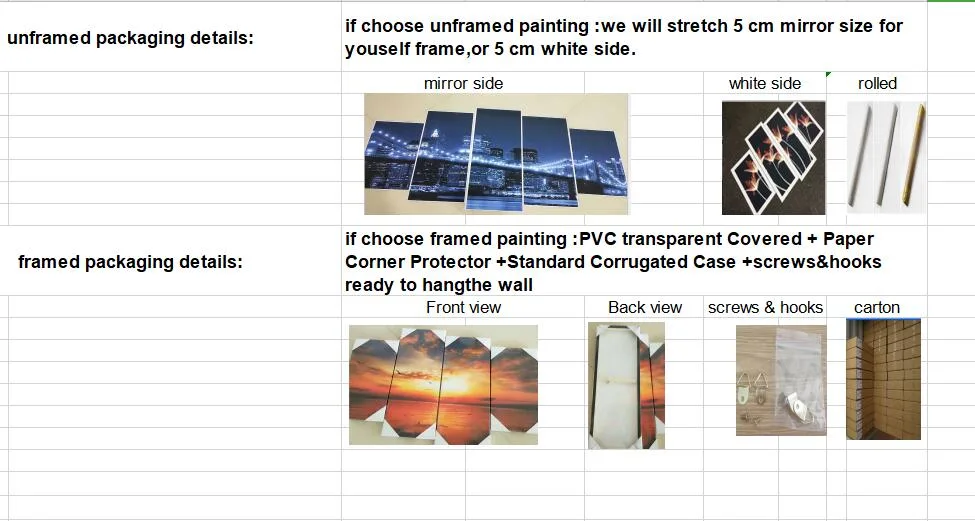 unframed packaging details:

if choose unframed painting :we will stretch 5 cm mirror size for youself frame,or 5 cm white side.

mirror side

white side

rolled

framed packaging details:

if choose framed painting :PVC transparent Covered + Paper Corner Protector +Standard Corrugated Case +screws&hooks ready to hangthe wall

Front view

Back view

screws & hooks

carton